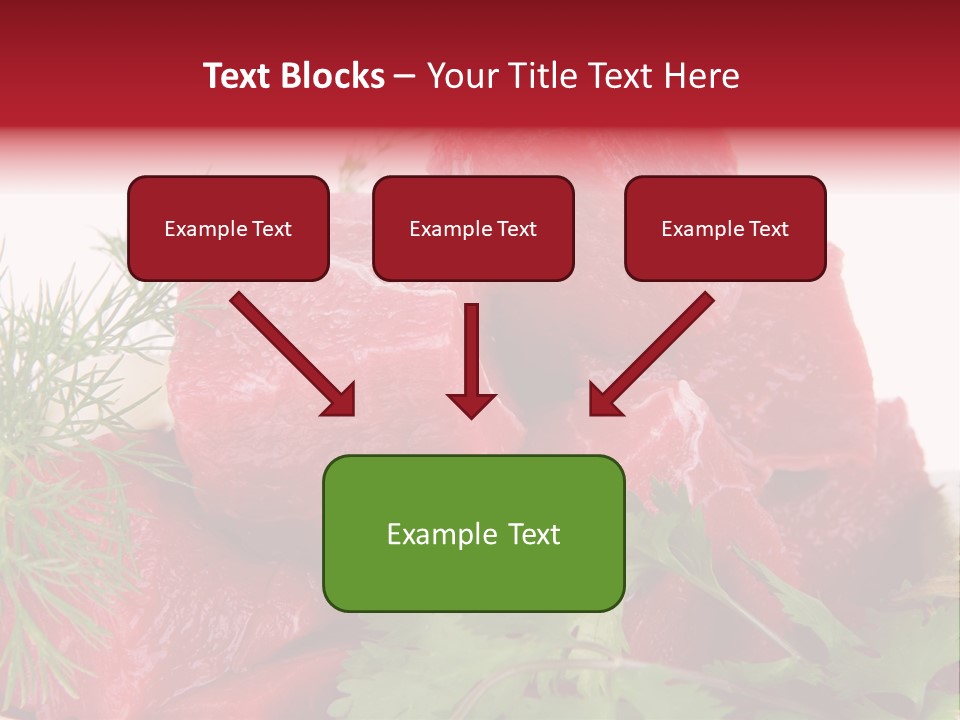 Text Blocks – Your Title Text Here

Example Text

Example Text

Example Text

Example Text